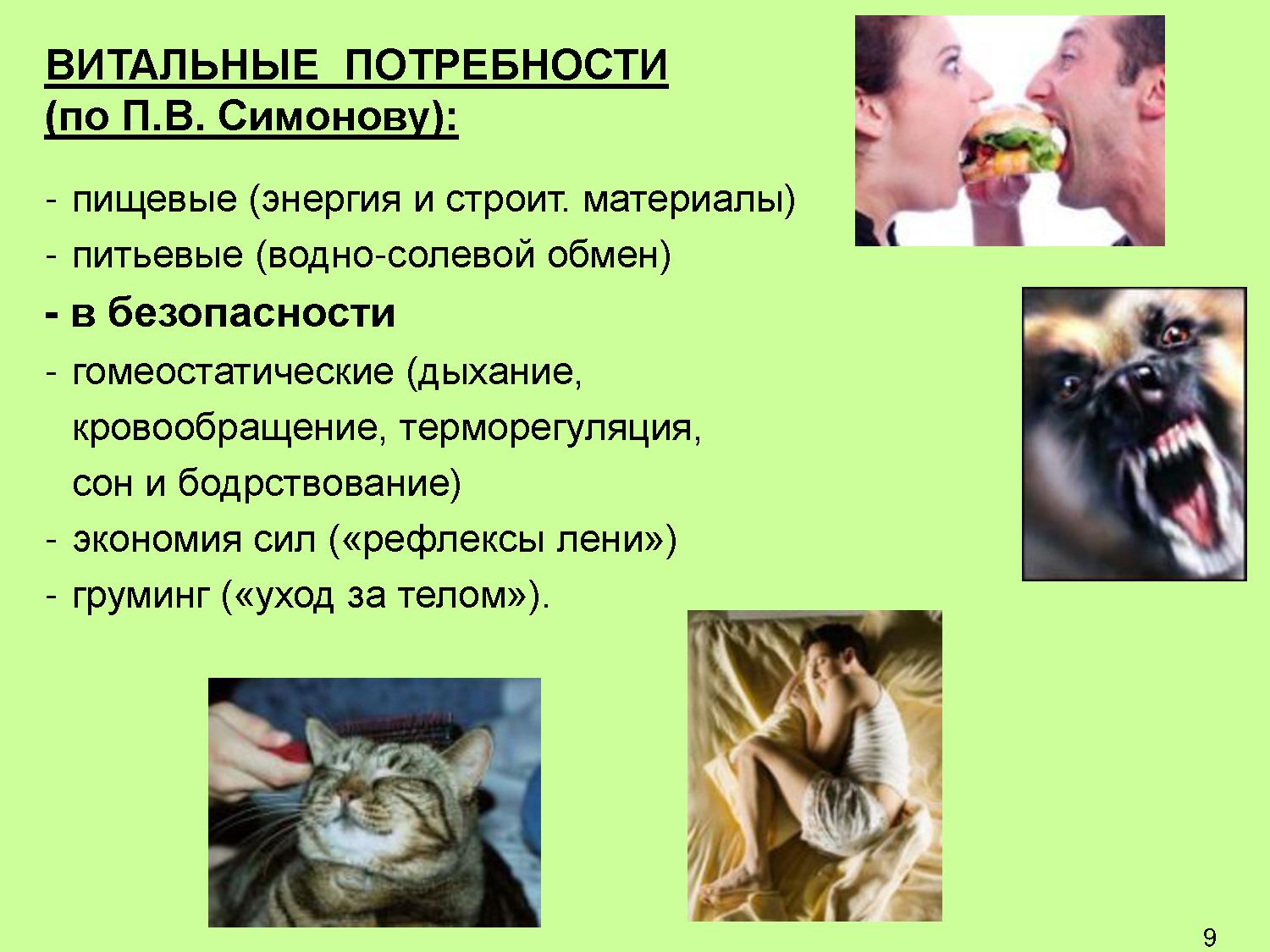 ВИТАЛЬНЫЕ ПОТРЕБНОСТИ
(по П.В. Симонову):

- пищевые (энергия и строит. материалы)
- питьевые (водно-солевой обмен)
- в безопасности
- гомеостатические (дыхание, кровообращение, терморегуляция, сон и бодрствование)
- экономия сил («рефлексы лени»)
- груминг («уход за телом»).

9